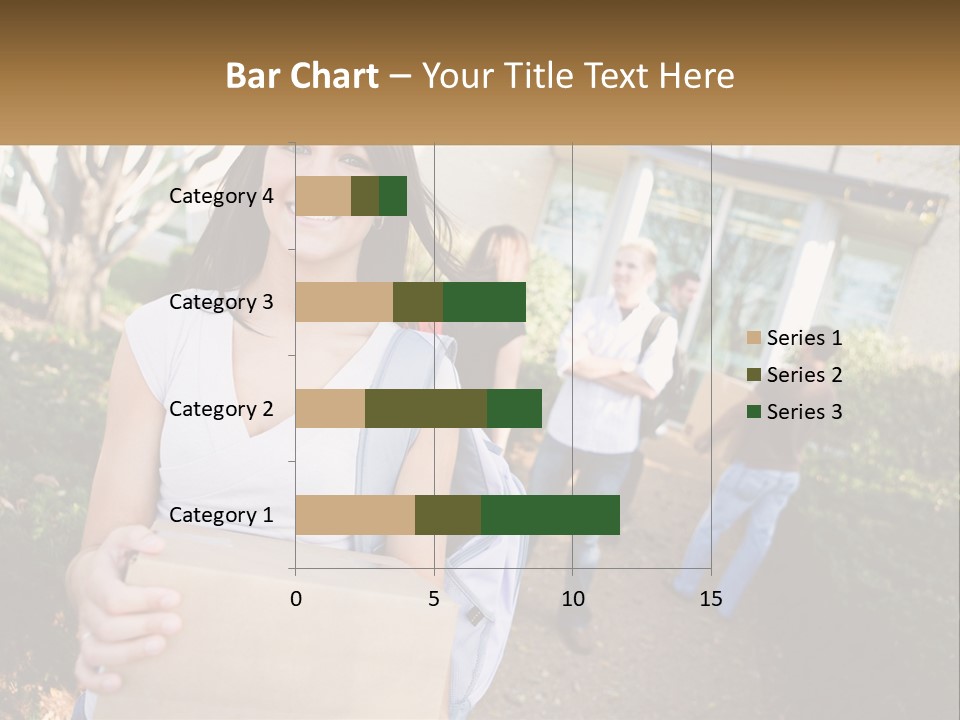 Bar Chart – Your Title Text Here

Category 4
Category 3
Category 2
Category 1

0
5
10
15

Series 1
Series 2
Series 3